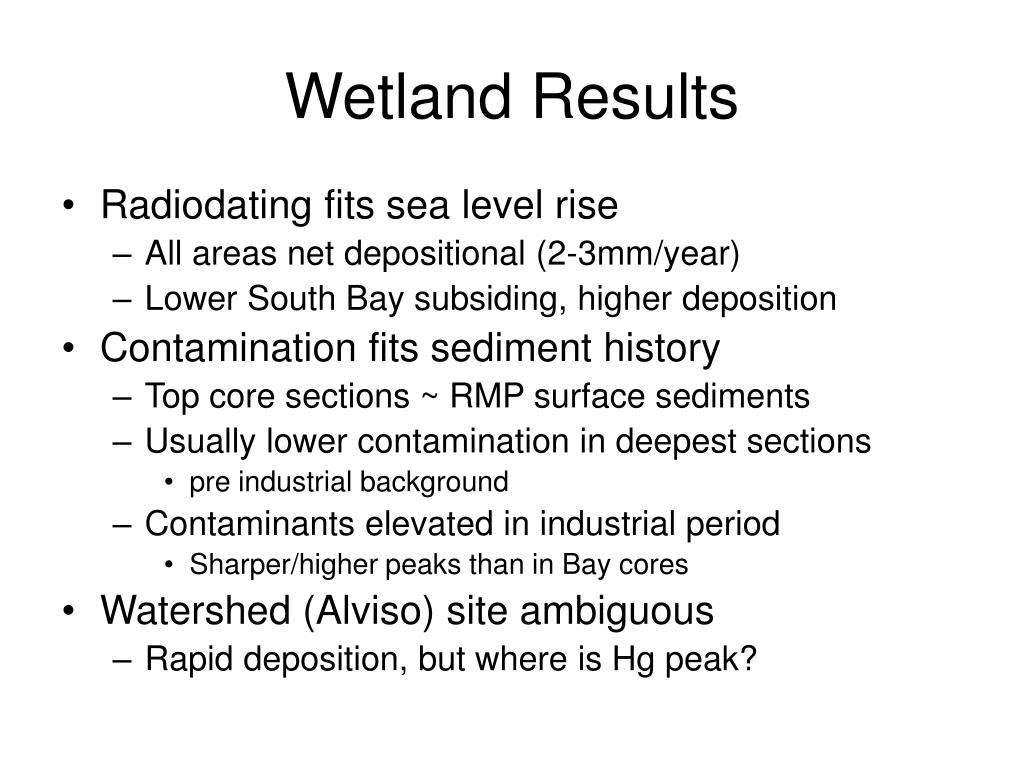 Wetland Results

• Radiodating fits sea level rise
– All areas net depositional (2-3mm/year)
– Lower South Bay subsiding, higher deposition
• Contamination fits sediment history
– Top core sections ~ RMP surface sediments
– Usually lower contamination in deepest sections
• pre industrial background
– Contaminants elevated in industrial period
• Sharper/higher peaks than in Bay cores
• Watershed (Alviso) site ambiguous
– Rapid deposition, but where is Hg peak?